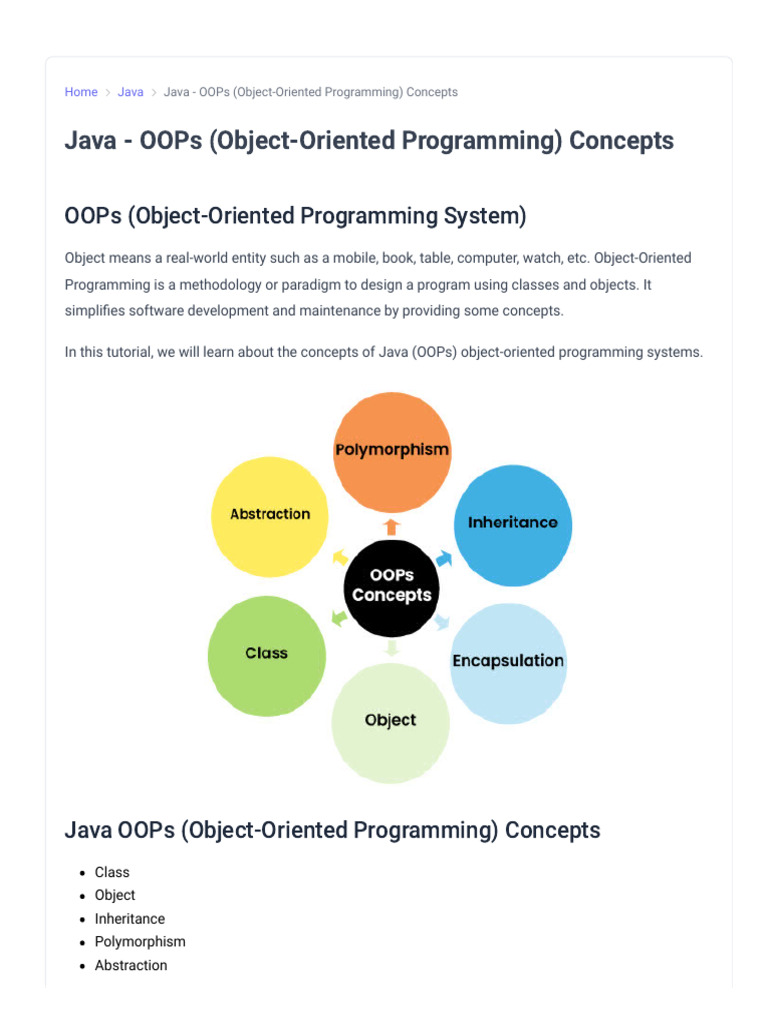 Home > Java > Java - OOPs (Object-Oriented Programming) Concepts

Java - OOPs (Object-Oriented Programming) Concepts

OOPs (Object-Oriented Programming System)

Object means a real-world entity such as a mobile, book, table, computer, watch, etc. Object-Oriented Programming is a methodology or paradigm to design a program using classes and objects. It simplifies software development and maintenance by providing some concepts.

In this tutorial, we will learn about the concepts of Java (OOPs) object-oriented programming systems.

Polymorphism

Abstraction

Inheritance

OOPs Concepts

Class

Encapsulation

Object

Java OOPs (Object-Oriented Programming) Concepts

• Class
• Object
• Inheritance
• Polymorphism
• Abstraction